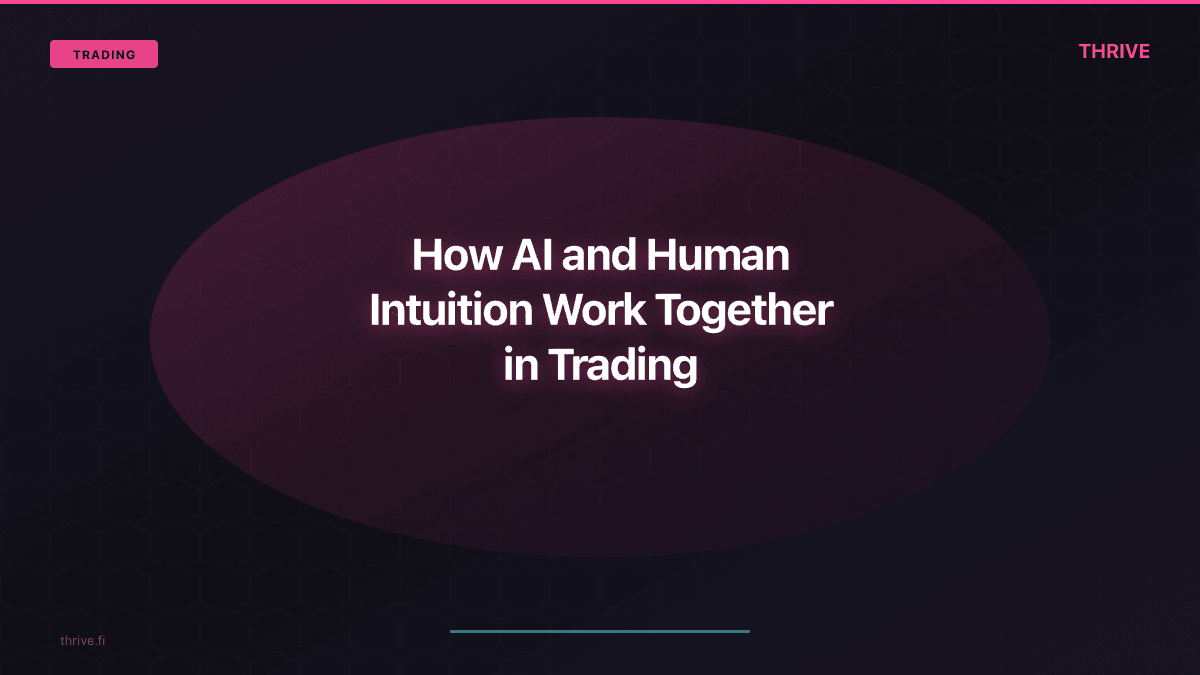 TRADING

THRIVE

How AI and Human Intuition Work Together in Trading

thrive.fi